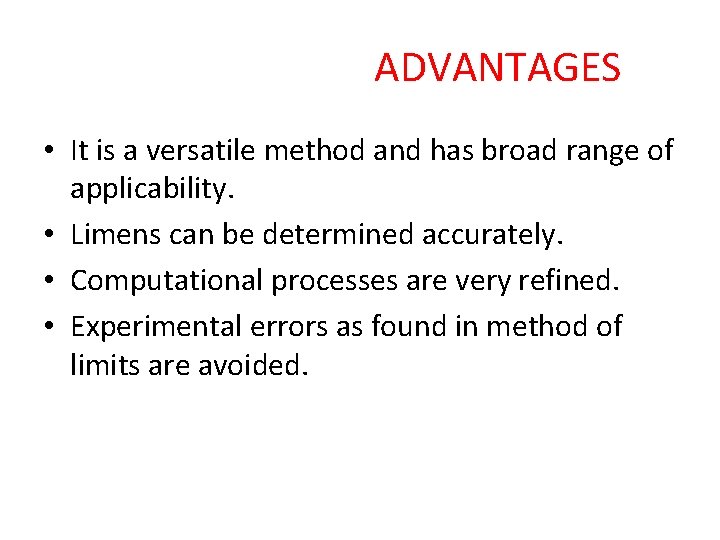 ADVANTAGES

• It is a versatile method and has broad range of applicability.
• Limens can be determined accurately.
• Computational processes are very refined.
• Experimental errors as found in method of limits are avoided.